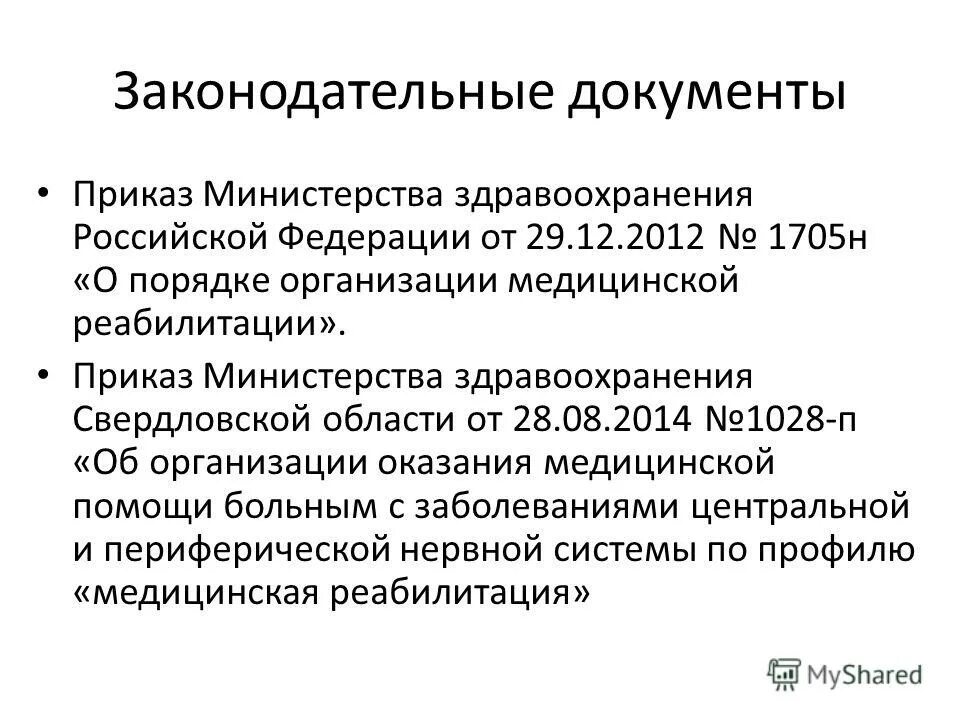 Законодательные документы

• Приказ Министерства здравоохранения Российской Федерации от 29.12.2012 № 1705н «О порядке организации медицинской реабилитации».

• Приказ Министерства здравоохранения Свердловской области от 28.08.2014 №1028-п «Об организации оказания медицинской помощи больным с заболеваниями центральной и периферической нервной системы по профилю «медицинская реабилитация»

MyShared